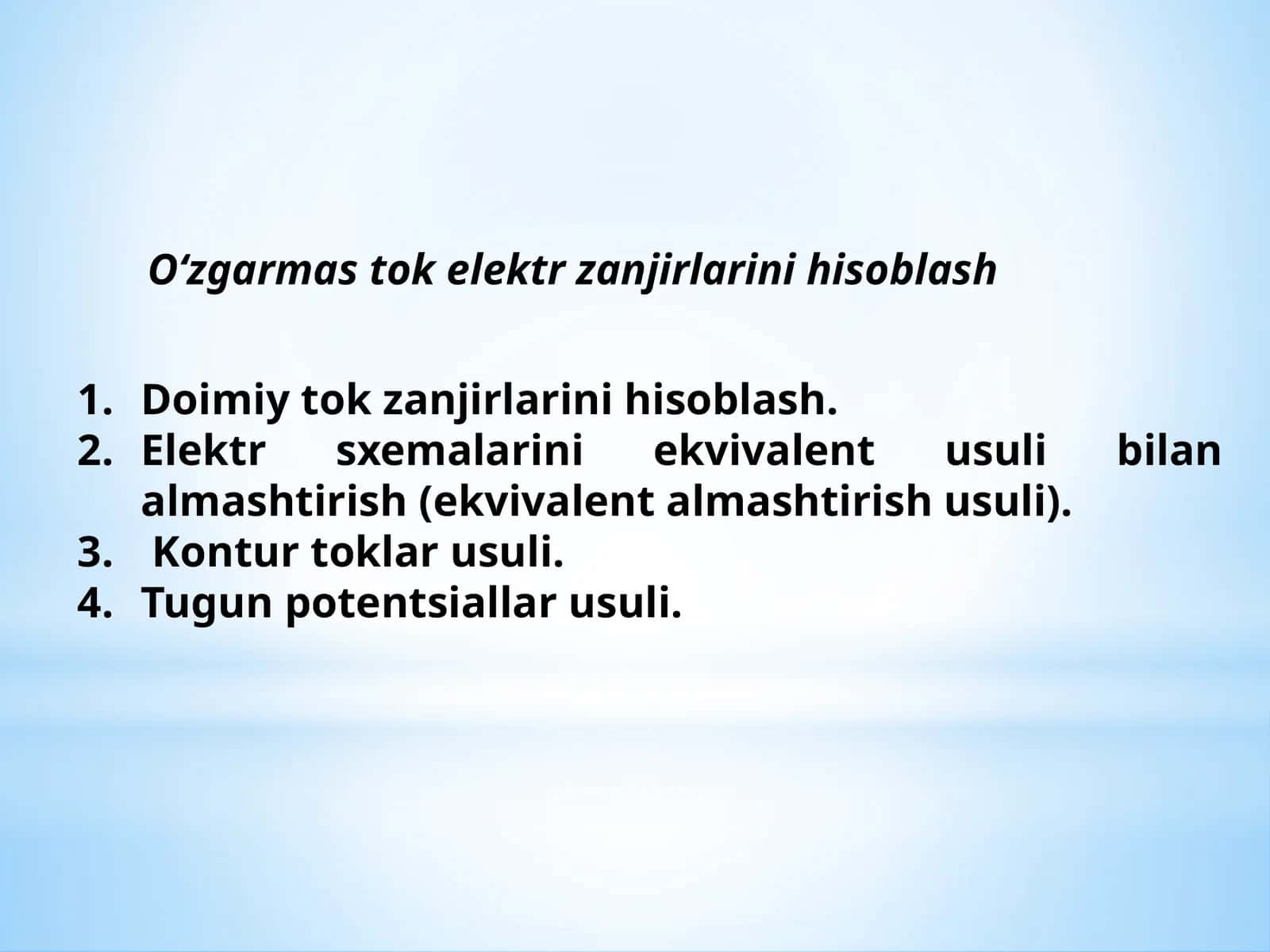 O‘zgarmas tok elektr zanjirlarini hisoblash

1. Doimiy tok zanjirlarini hisoblash.
2. Elektr sxemalarini ekvivalent usuli bilan almashtirish (ekvivalent almashtirish usuli).
3. Kontur toklar usuli.
4. Tugun potentsiallar usuli.